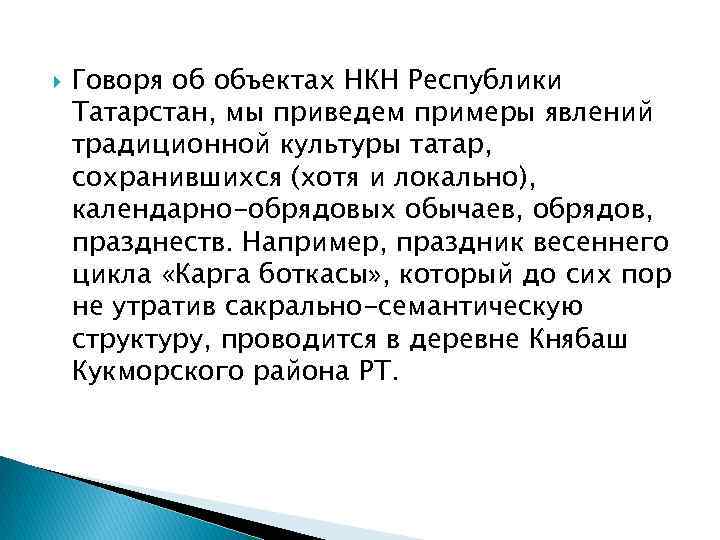 Говоря об объектах НКН Республики Татарстан, мы приведем примеры явлений традиционной культуры татар, сохранившихся (хотя и локально), календарно-обрядовых обычаев, обрядов, празднеств. Например, праздник весеннего цикла «Карга боткасы», который до сих пор не утратив сакрально-семантическую структуру, проводится в деревне Княбаш Кукморского района РТ.